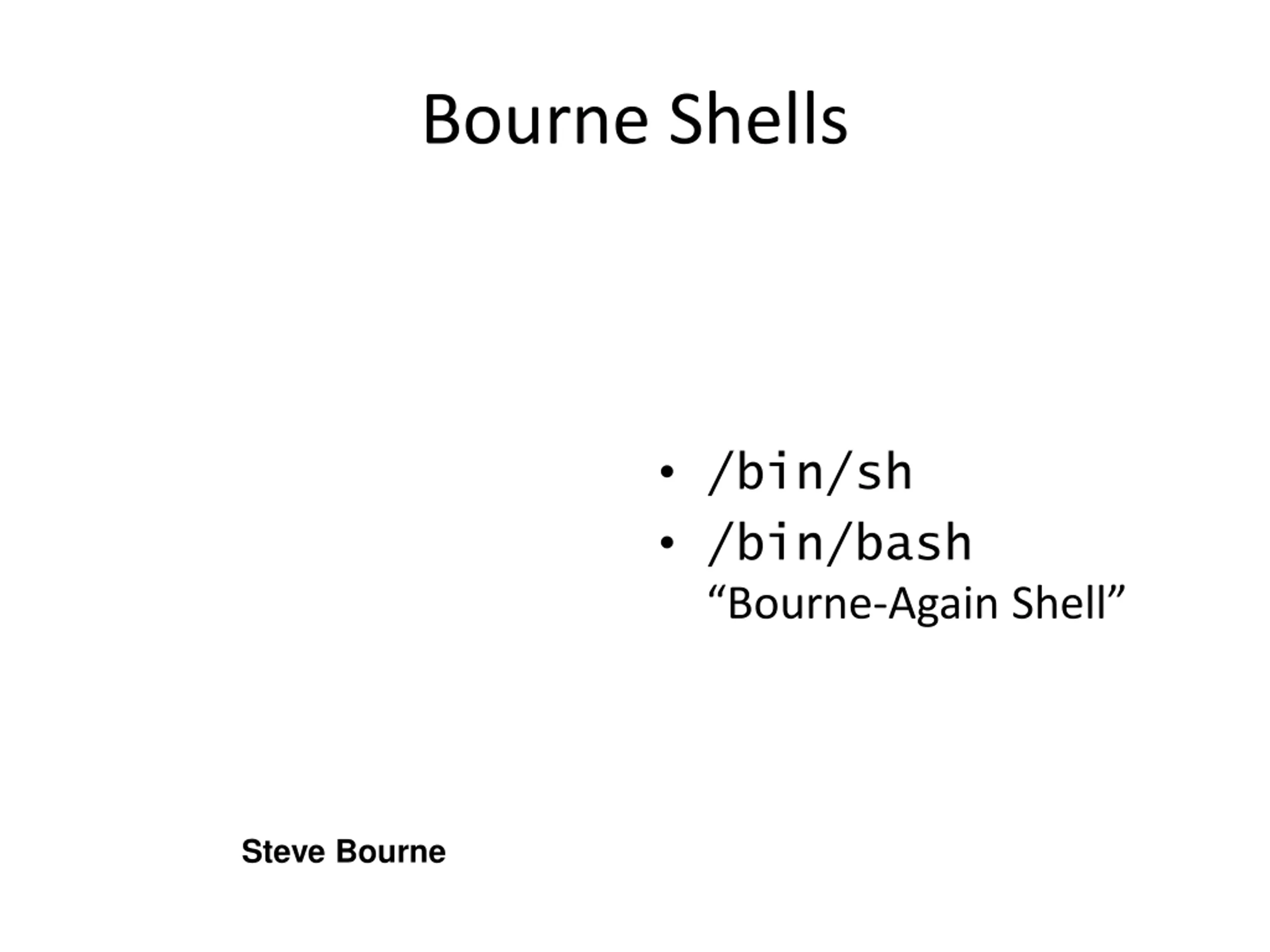 Bourne Shells

• /bin/sh
• /bin/bash
“Bourne-Again Shell”

Steve Bourne